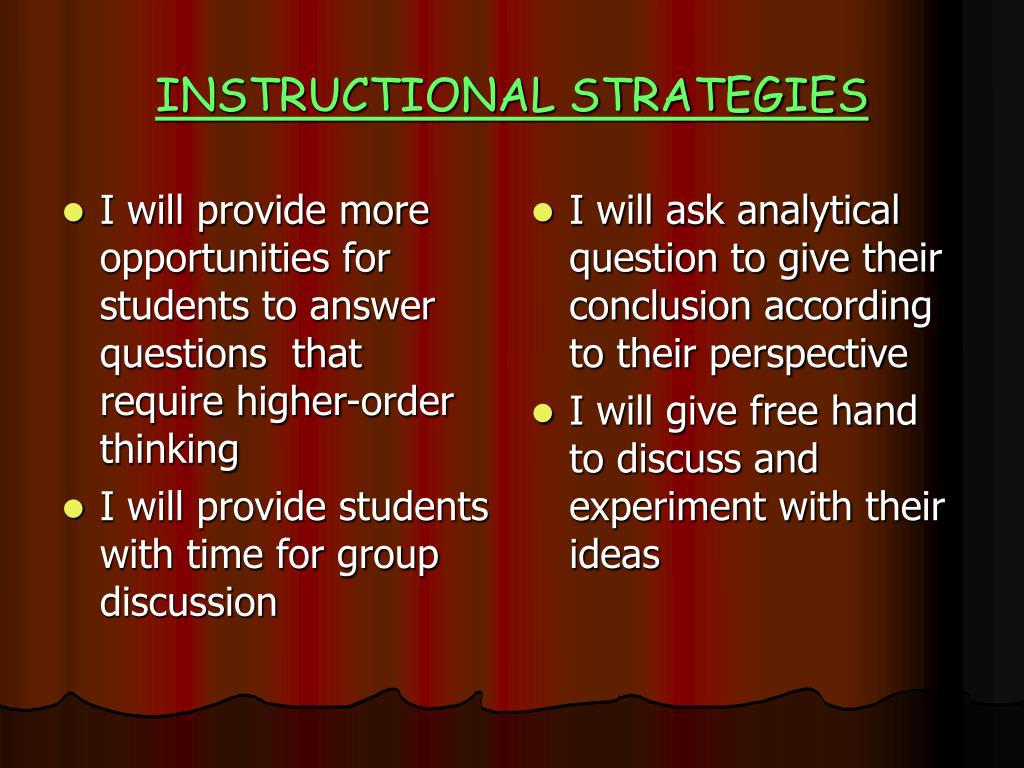 INSTRUCTIONAL STRATEGIES

- I will provide more opportunities for students to answer questions that require higher-order thinking
- I will provide students with time for group discussion

- I will ask analytical question to give their conclusion according to their perspective
- I will give free hand to discuss and experiment with their ideas